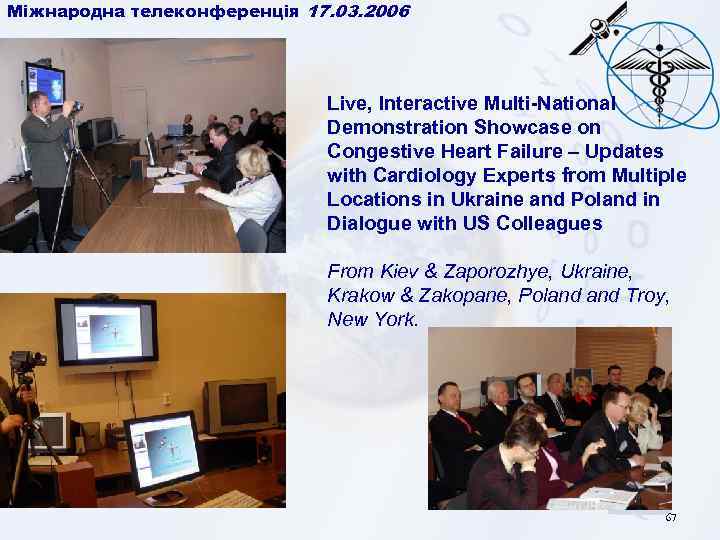 Міжнародна телеконференція 17.03.2006

Live, Interactive Multi-National Demonstration Showcase on Congestive Heart Failure – Updates with Cardiology Experts from Multiple Locations in Ukraine and Poland in Dialogue with US Colleagues

From Kiev & Zaporozhye, Ukraine, Krakow & Zakopane, Poland and Troy, New York.

67